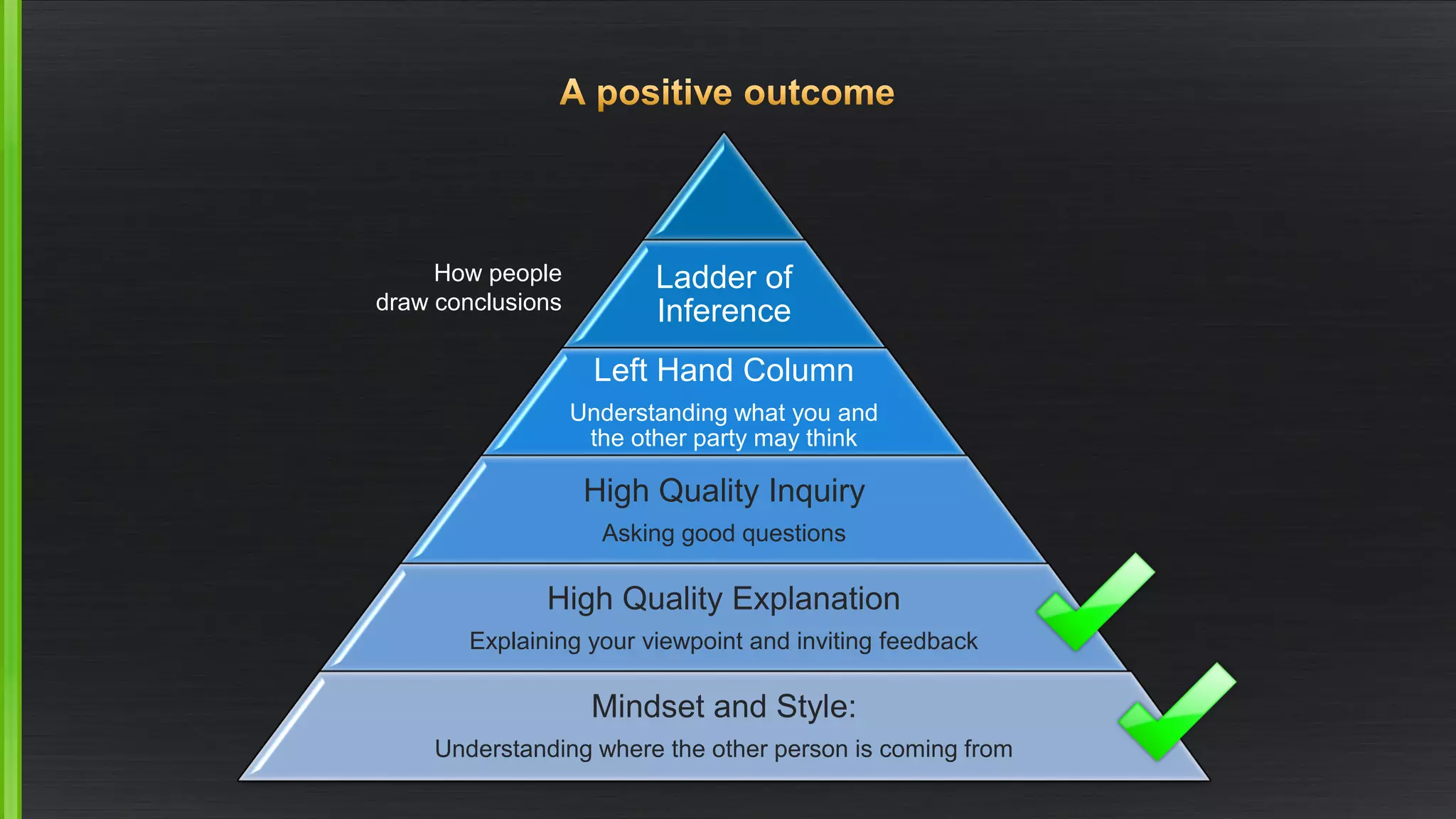 A positive outcome

How people draw conclusions

Ladder of Inference

Left Hand Column

Understanding what you and the other party may think

High Quality Inquiry

Asking good questions

High Quality Explanation

Explaining your viewpoint and inviting feedback

Mindset and Style:

Understanding where the other person is coming from